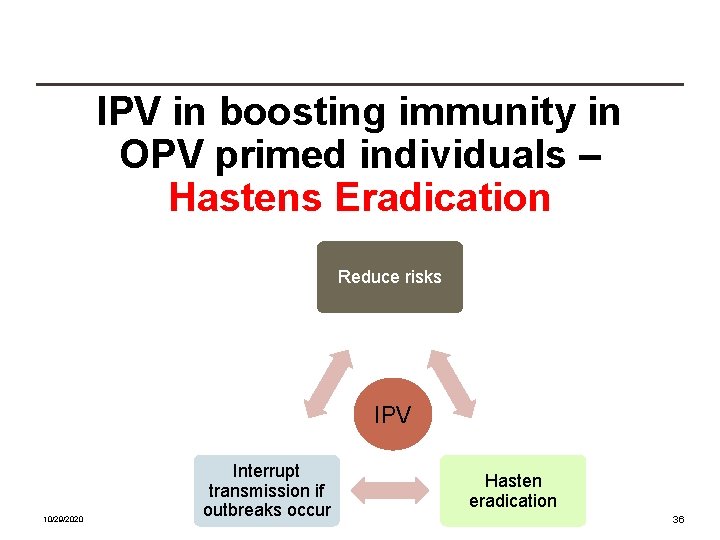 IPV in boosting immunity in OPV primed individuals – Hastens Eradication

Reduce risks

IPV

Interrupt transmission if outbreaks occur

Hasten eradication

10/29/2020

36